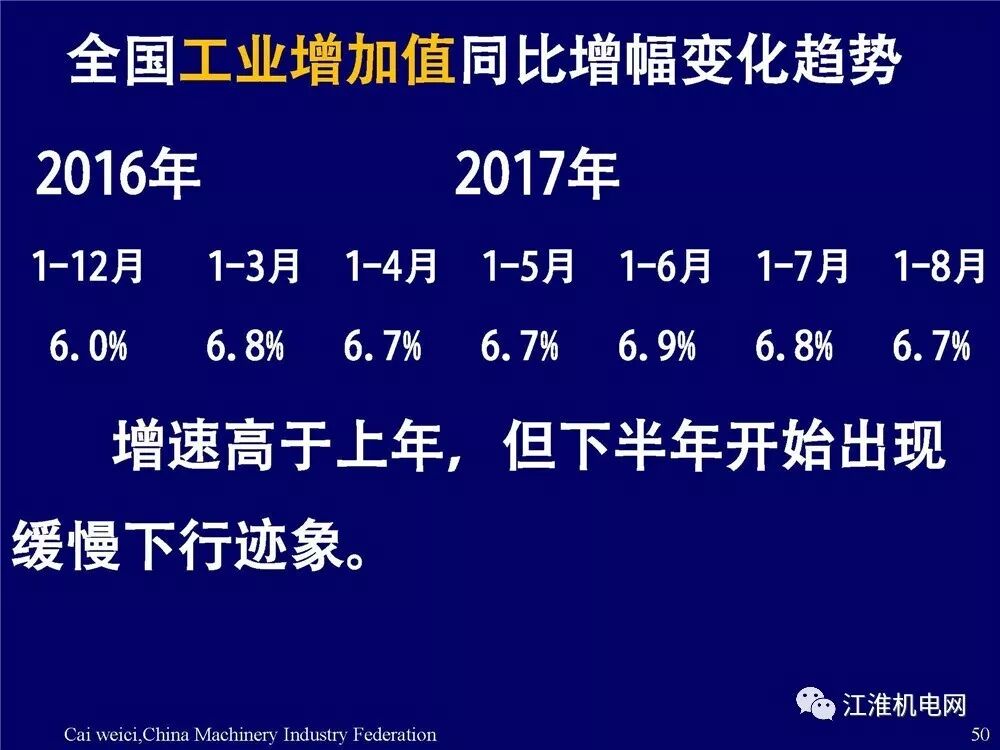 全国工业增加值同比增幅变化趋势

| 2016年 | 2017年 | | | | | |
|---|---|---|---|---|---|---|
| 1-12月 | 1-3月 | 1-4月 | 1-5月 | 1-6月 | 1-7月 | 1-8月 |
| 6.0% | 6.8% | 6.7% | 6.7% | 6.9% | 6.8% | 6.7% |

增速高于上年，但下半年开始出现缓慢下行迹象。

江淮机电网

Cai weici,China Machinery Industry Federation 50